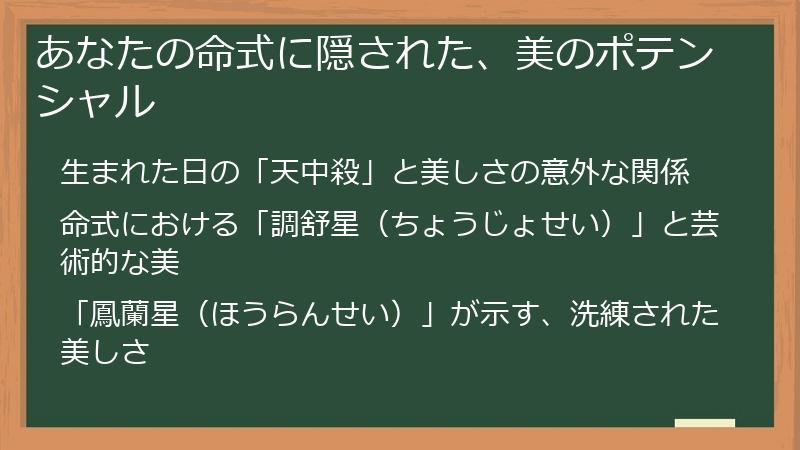 あなたの命式に隠された、美のポテンシャル

生まれた日の「天中殺」と美しさの意外な関係

命式における「調舒星（ちょうじょせい）」と芸術的な美

「鳳蘭星（ほうらんせい）」が示す、洗練された美しさ